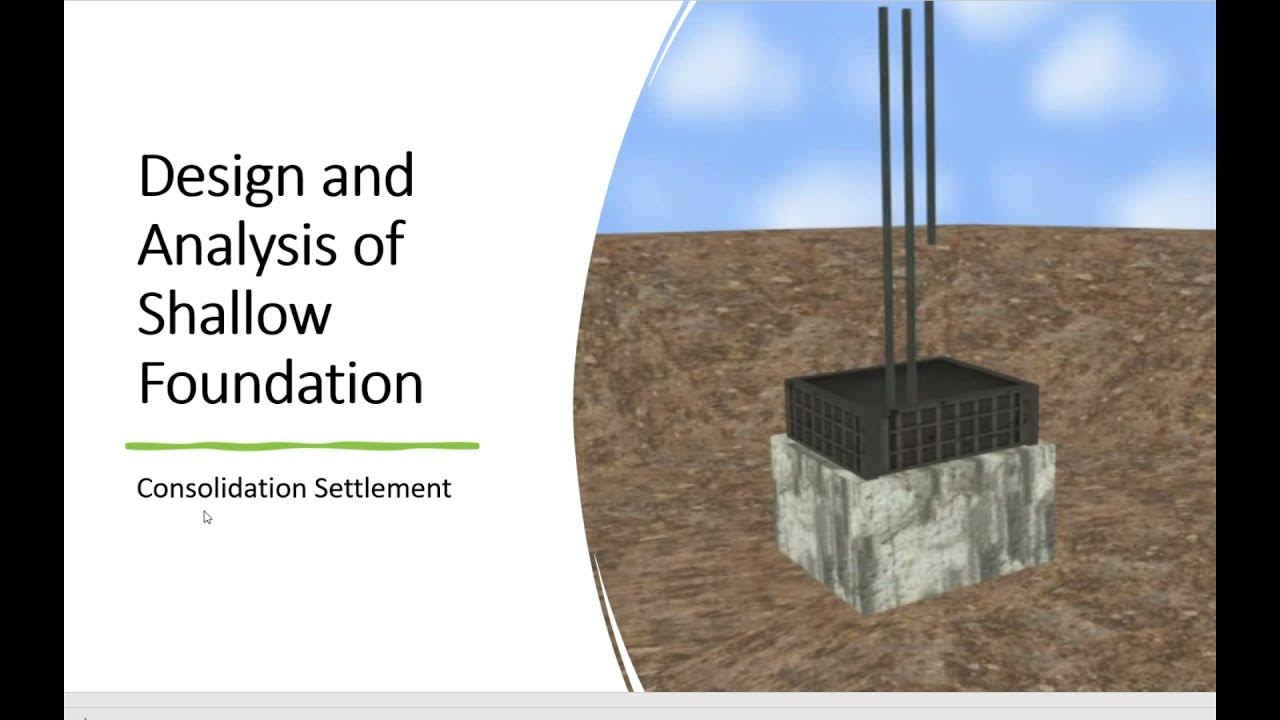 Design and Analysis of Shallow Foundation

Consolidation Settlement